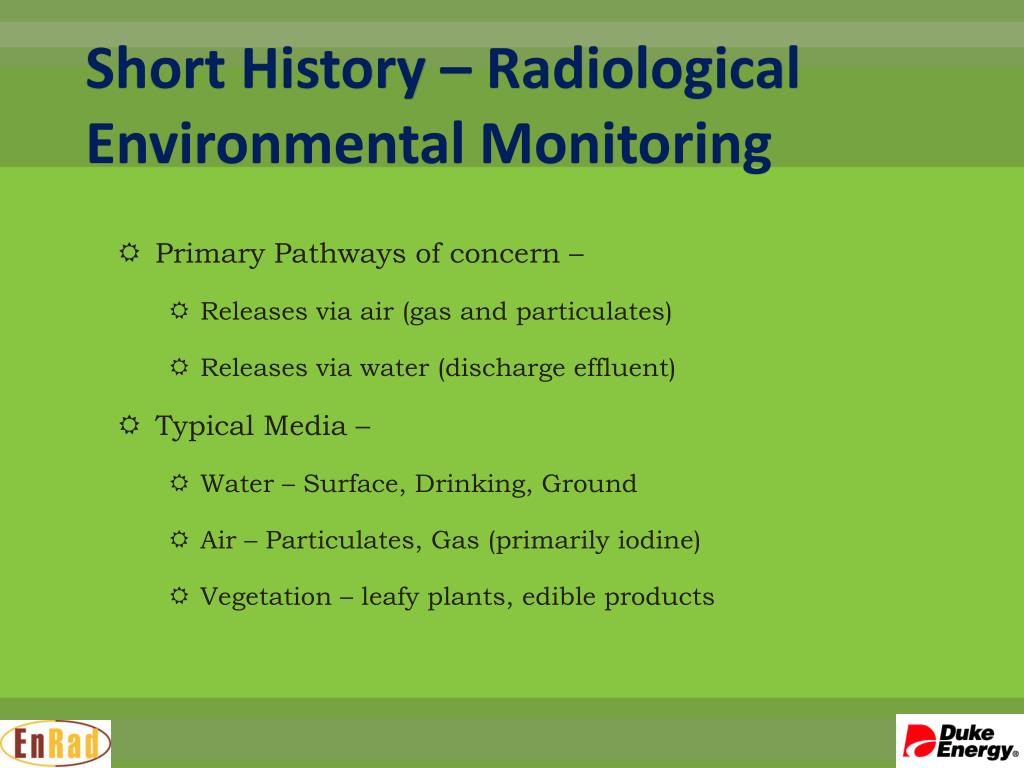 Short History – Radiological Environmental Monitoring

Primary Pathways of concern –

Releases via air (gas and particulates)

Releases via water (discharge effluent)

Typical Media –

Water – Surface, Drinking, Ground

Air – Particulates, Gas (primarily iodine)

Vegetation – leafy plants, edible products

EnRad

Duke Energy®